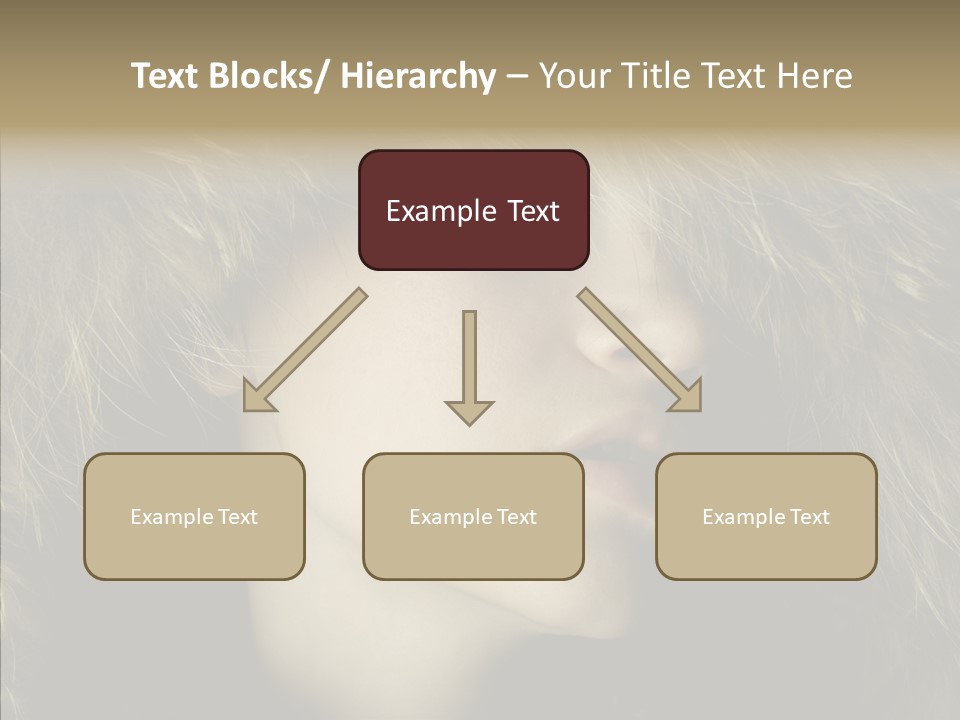 Text Blocks/ Hierarchy – Your Title Text Here

Example Text

Example Text

Example Text

Example Text